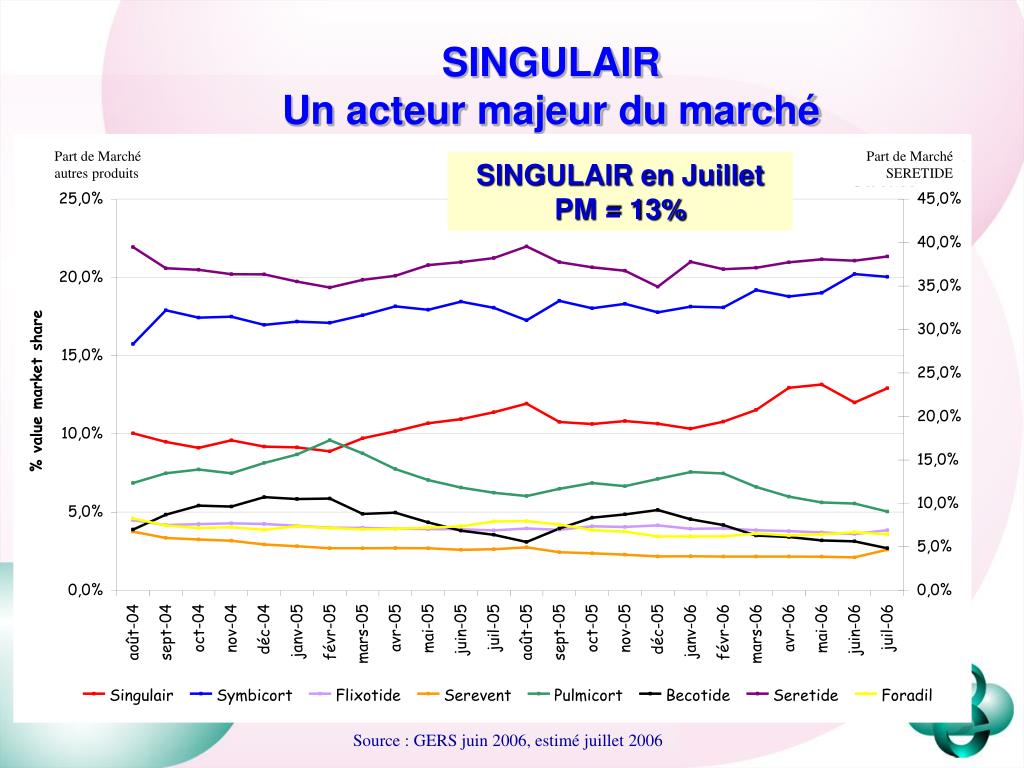 SINGULAIR
Un acteur majeur du marché

Part de Marché autres produits

SINGULAIR en Juillet PM = 13%

Part de Marché SERETIDE

% value market share

25,0%
20,0%
15,0%
10,0%
5,0%
0,0%

45,0%
40,0%
35,0%
30,0%
25,0%
20,0%
15,0%
10,0%
5,0%
0,0%

août-04 sept-04 oct-04 nov-04 déc-04 janv-05 févr-05 mars-05 avr-05 mai-05 juin-05 juil-05 août-05 sept-05 oct-05 nov-05 déc-05 janv-06 févr-06 mars-06 avr-06 mai-06 juin-06 juil-06

Singulair Symbicort Flixotide Serevent Pulmicort Becotide Seretide Foradil

Source : GERS juin 2006, estimé juillet 2006